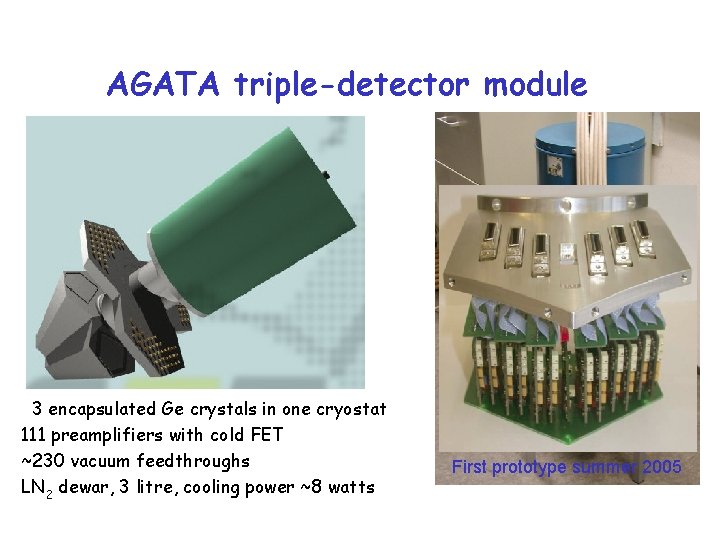 AGATA triple-detector module

3 encapsulated Ge crystals in one cryostat
111 preamplifiers with cold FET
~230 vacuum feedthroughs
$LN_2$ dewar, 3 litre, cooling power ~8 watts

First prototype summer 2005